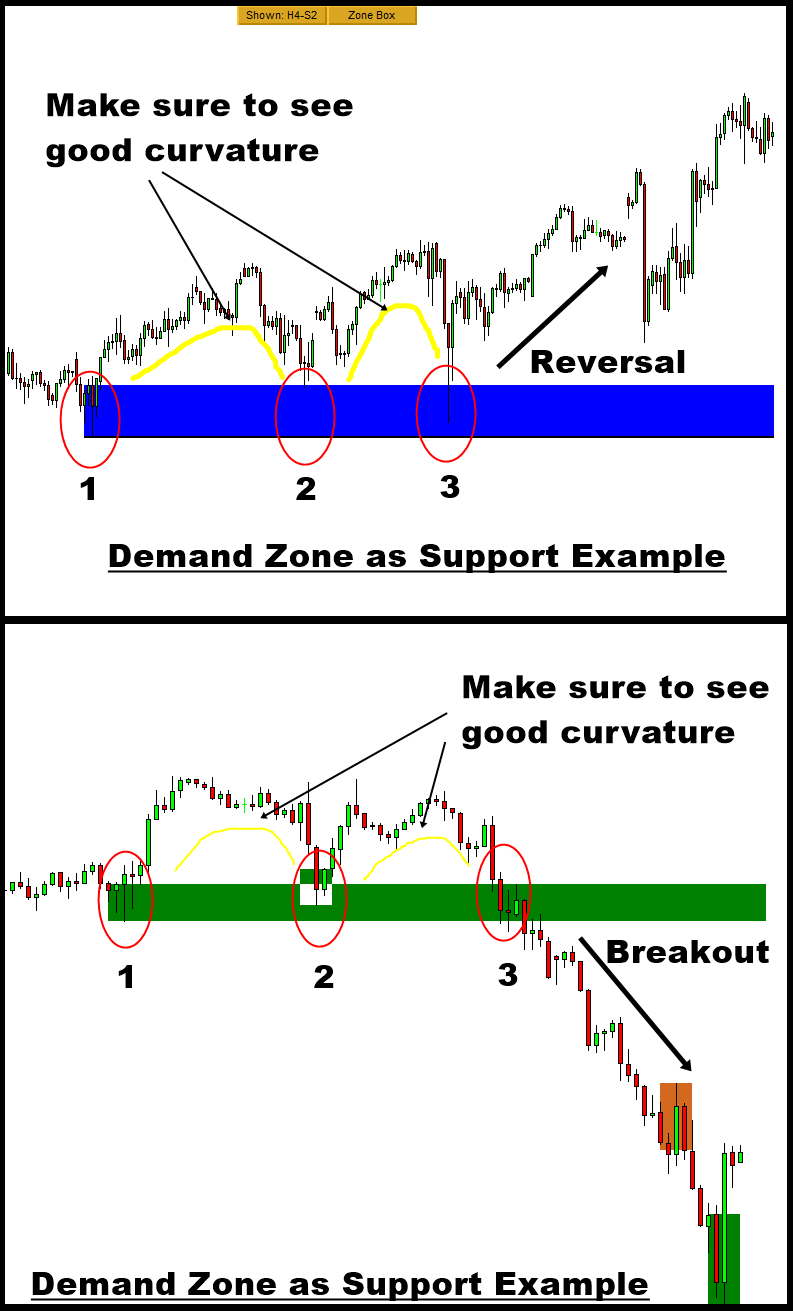 Shown: H4-S2
Zone Box

Make sure to see good curvature

Reversal

1
2
3

Demand Zone as Support Example

Make sure to see good curvature

Breakout

1
2
3

Demand Zone as Support Example